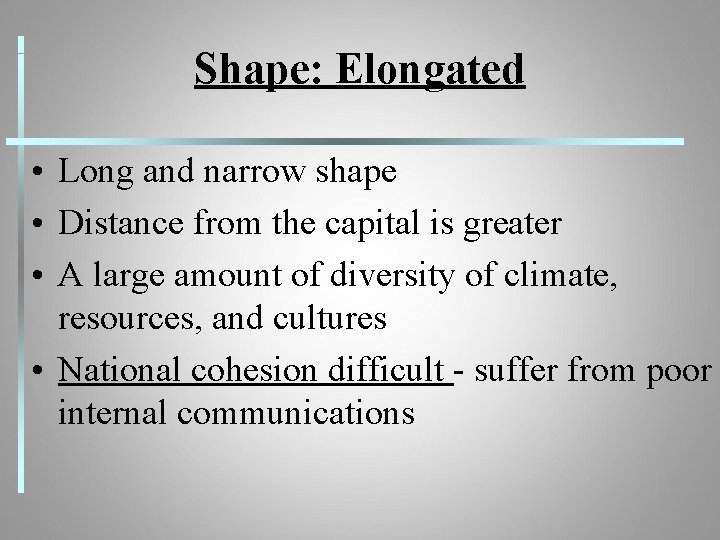 Shape: Elongated

• Long and narrow shape
• Distance from the capital is greater
• A large amount of diversity of climate, resources, and cultures
• National cohesion difficult - suffer from poor internal communications